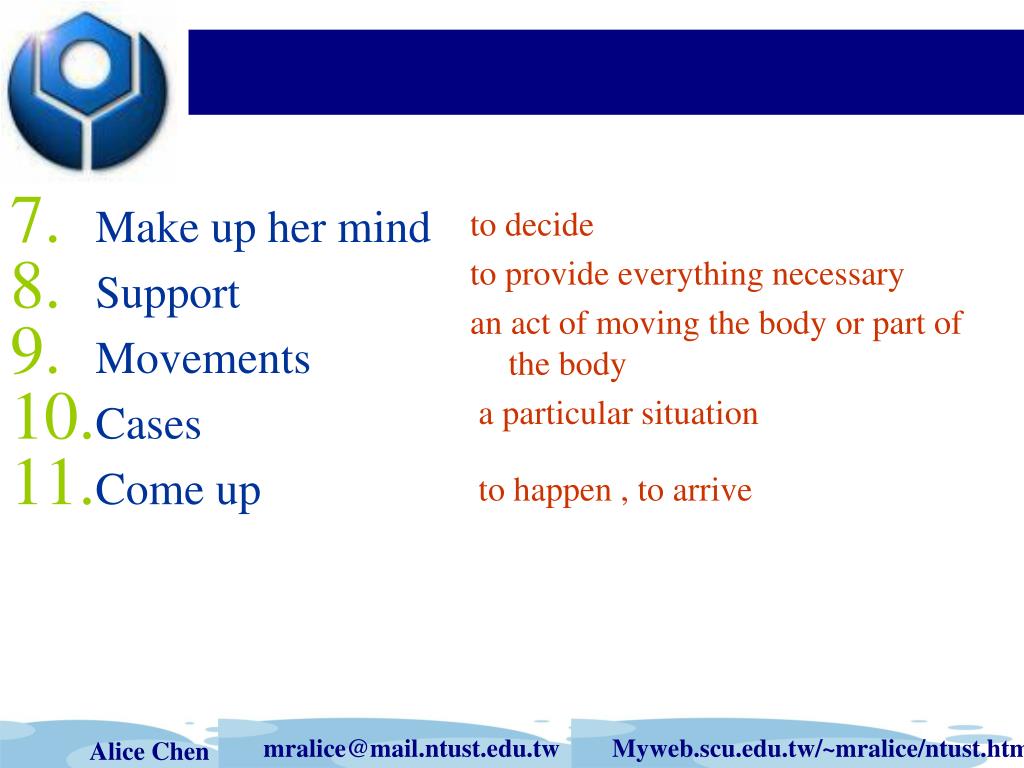 7. Make up her mind
8. Support
9. Movements
10. Cases
11. Come up

to decide
to provide everything necessary
an act of moving the body or part of the body
a particular situation
to happen , to arrive

Alice Chen mralice@mail.ntust.edu.tw Myweb.scu.edu.tw/~mralice/ntust.htm